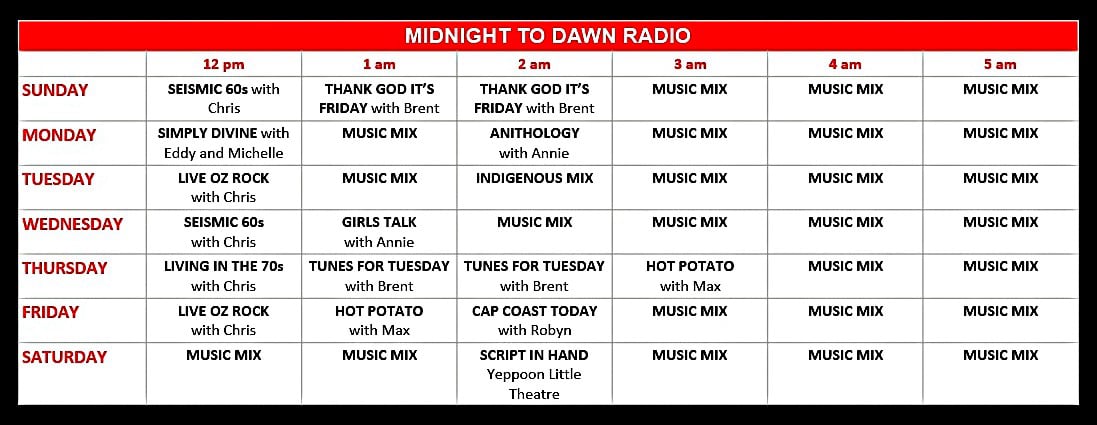 MIDNIGHT TO DAWN RADIO

| | 12 pm | 1 am | 2 am | 3 am | 4 am | 5 am |
|---|---|---|---|---|---|---|
| SUNDAY | SEISMIC 60s with Chris | THANK GOD IT'S FRIDAY with Brent | THANK GOD IT'S FRIDAY with Brent | MUSIC MIX | MUSIC MIX | MUSIC MIX |
| MONDAY | SIMPLY DIVINE with Eddy and Michelle | MUSIC MIX | ANITHOLOGY with Annie | MUSIC MIX | MUSIC MIX | MUSIC MIX |
| TUESDAY | LIVE OZ ROCK with Chris | MUSIC MIX | INDIGENOUS MIX | MUSIC MIX | MUSIC MIX | MUSIC MIX |
| WEDNESDAY | SEISMIC 60s with Chris | GIRLS TALK with Annie | MUSIC MIX | MUSIC MIX | MUSIC MIX | MUSIC MIX |
| THURSDAY | LIVING IN THE 70s with Chris | TUNES FOR TUESDAY with Brent | TUNES FOR TUESDAY with Brent | HOT POTATO with Max | MUSIC MIX | MUSIC MIX |
| FRIDAY | LIVE OZ ROCK with Chris | HOT POTATO with Max | CAP COAST TODAY with Robyn | MUSIC MIX | MUSIC MIX | MUSIC MIX |
| SATURDAY | MUSIC MIX | MUSIC MIX | SCRIPT IN HAND Yeppoon Little Theatre | MUSIC MIX | MUSIC MIX | MUSIC MIX |